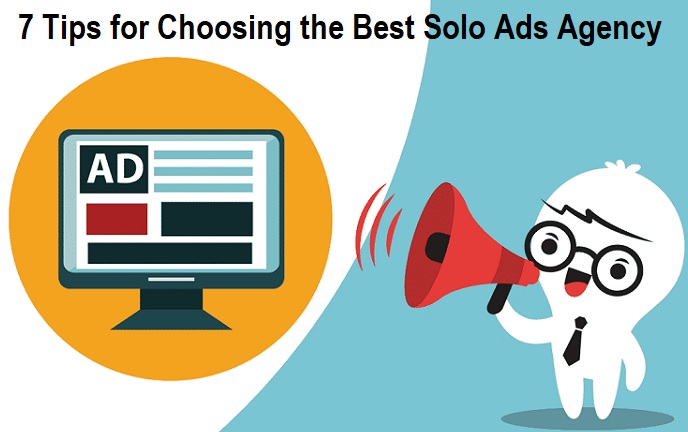 7 Tips for Choosing the Best Solo Ads Agency

AD